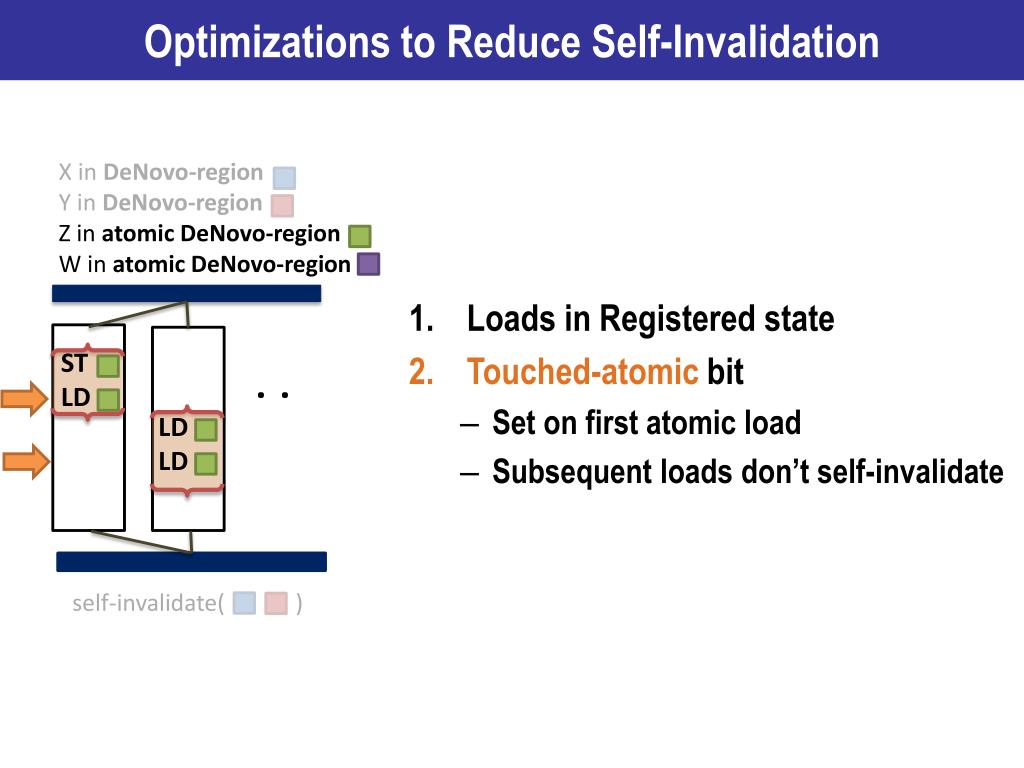 Optimizations to Reduce Self-Invalidation

X in DeNovo-region
Y in DeNovo-region
Z in atomic DeNovo-region
W in atomic DeNovo-region

ST
LD

LD
LD

. .

self-invalidate( )

1. Loads in Registered state
2. Touched-atomic bit
– Set on first atomic load
– Subsequent loads don't self-invalidate